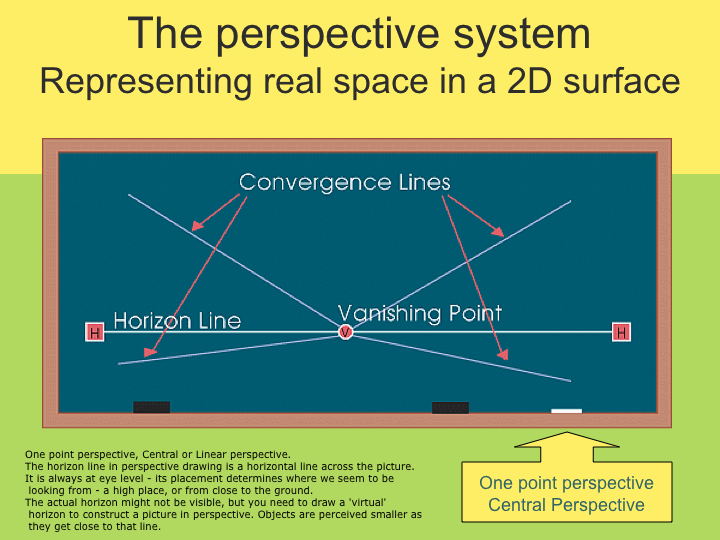 The perspective system
Representing real space in a 2D surface

Convergence Lines

Horizon Line

Vanishing Point

H

V

H

One point perspective, Central or Linear perspective.
The horizon line in perspective drawing is a horizontal line across the picture. It is always at eye level - its placement determines where we seem to be looking from - a high place, or from close to the ground.
The actual horizon might not be visible, but you need to draw a 'virtual' horizon to construct a picture in perspective. Objects are perceived smaller as they get close to that line.

One point perspective
Central Perspective